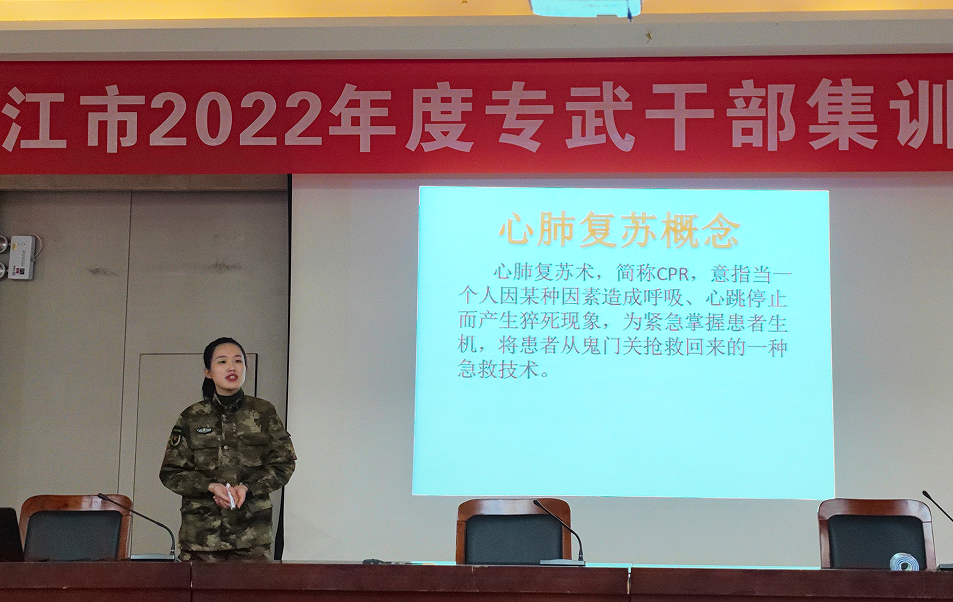 江市2022年度专武干部集训

心肺复苏概念

心肺复苏术，简称CPR，意指当一个人因某种因素造成呼吸、心跳停止而产生猝死现象，为紧急掌握患者生机，将患者从鬼门关抢救回来的一种急救技术。